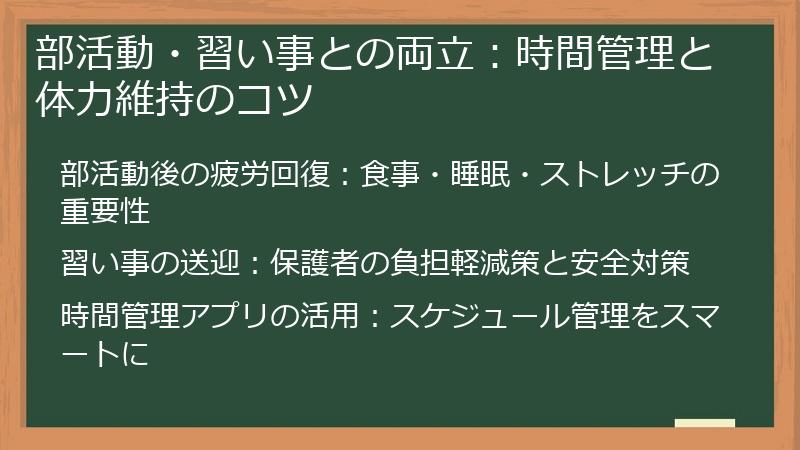 部活動・習い事との両立：時間管理と体力維持のコツ

部活動後の疲労回復：食事・睡眠・ストレッチの重要性

習い事の送迎：保護者の負担軽減策と安全対策

時間管理アプリの活用：スケジュール管理をスマートに